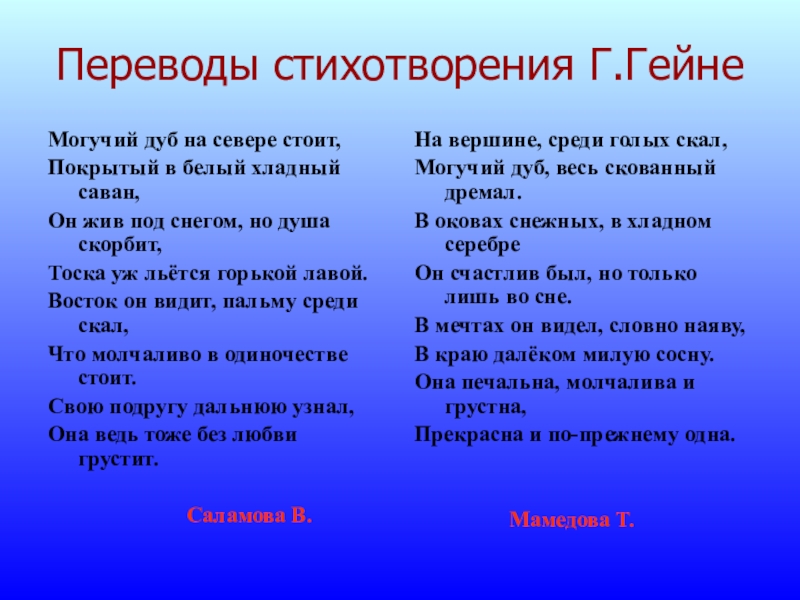 Переводы стихотворения Г.Гейне

Могучий дуб на севере стоит,
Покрытый в белый хладный саван,
Он жив под снегом, но душа скорбит,
Тоска уж льётся горькой лавой.
Восток он видит, пальму среди скал,
Что молчаливо в одиночестве стоит.
Свою подругу дальнюю узнал,
Она ведь тоже без любви грустит.

Саламова В.

На вершине, среди голых скал,
Могучий дуб, весь скованный дремал.
В оковах снежных, в хладном серебре
Он счастлив был, но только лишь во сне.
В мечтах он видел, словно наяву,
В краю далёком милую сосну.
Она печальна, молчалива и грустна,
Прекрасна и по-прежнему одна.

Мамедова Т.